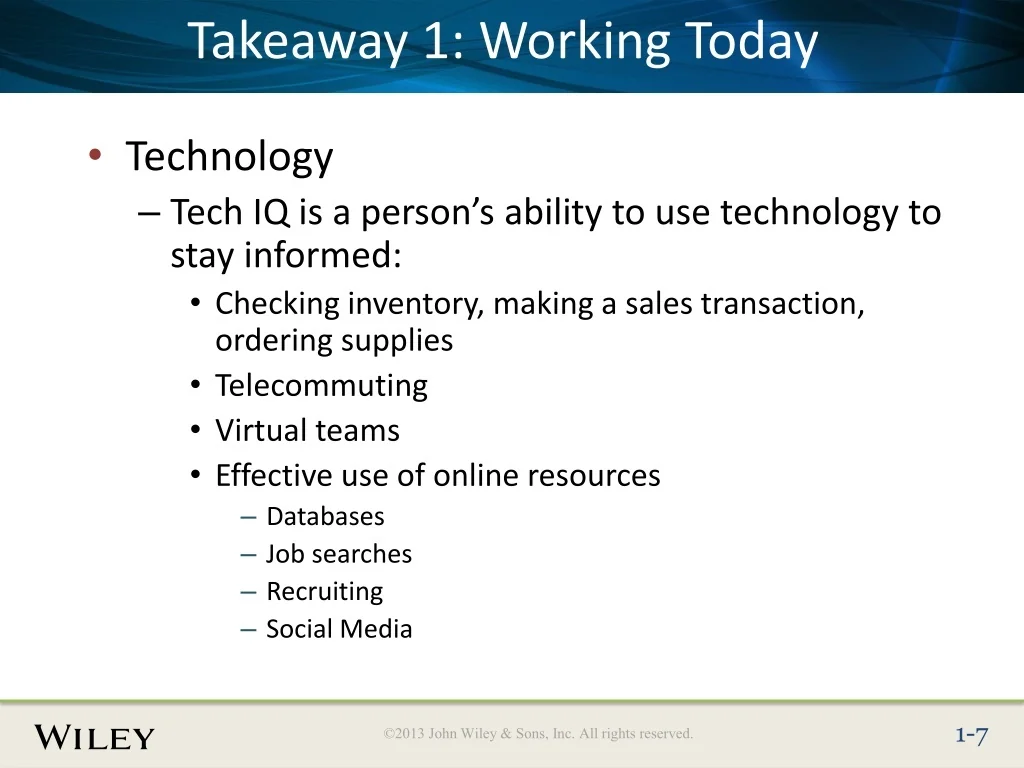 Takeaway 1: Working Today

• Technology
– Tech IQ is a person's ability to use technology to stay informed:
• Checking inventory, making a sales transaction, ordering supplies
• Telecommuting
• Virtual teams
• Effective use of online resources
– Databases
– Job searches
– Recruiting
– Social Media

WILEY

©2013 John Wiley & Sons, Inc. All rights reserved.

1-7